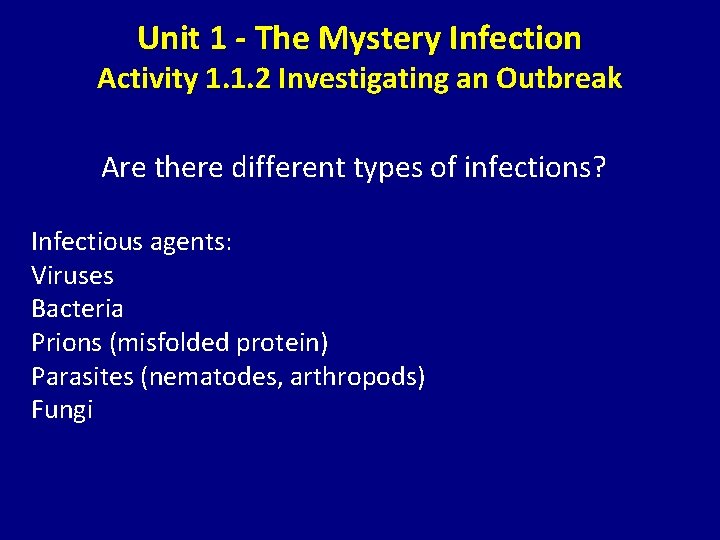 Unit 1 - The Mystery Infection
Activity 1.1.2 Investigating an Outbreak

Are there different types of infections?

Infectious agents:
Viruses
Bacteria
Prions (misfolded protein)
Parasites (nematodes, arthropods)
Fungi